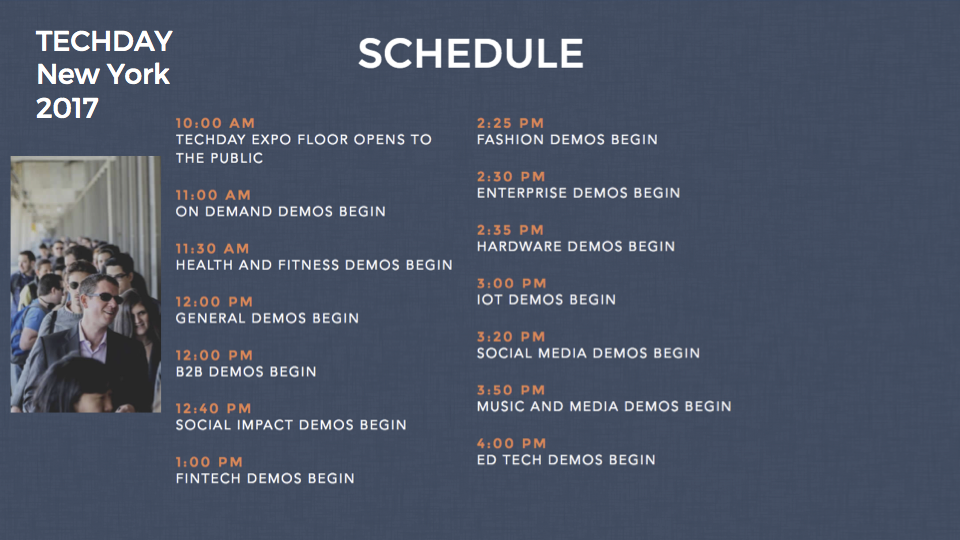 TECHDAY
New York
2017

SCHEDULE

10:00 AM
TECHDAY EXPO FLOOR OPENS TO THE PUBLIC

11:00 AM
ON DEMAND DEMOS BEGIN

11:30 AM
HEALTH AND FITNESS DEMOS BEGIN

12:00 PM
GENERAL DEMOS BEGIN

12:00 PM
B2B DEMOS BEGIN

12:40 PM
SOCIAL IMPACT DEMOS BEGIN

1:00 PM
FINTECH DEMOS BEGIN

2:25 PM
FASHION DEMOS BEGIN

2:30 PM
ENTERPRISE DEMOS BEGIN

2:35 PM
HARDWARE DEMOS BEGIN

3:00 PM
IOT DEMOS BEGIN

3:20 PM
SOCIAL MEDIA DEMOS BEGIN

3:50 PM
MUSIC AND MEDIA DEMOS BEGIN

4:00 PM
ED TECH DEMOS BEGIN